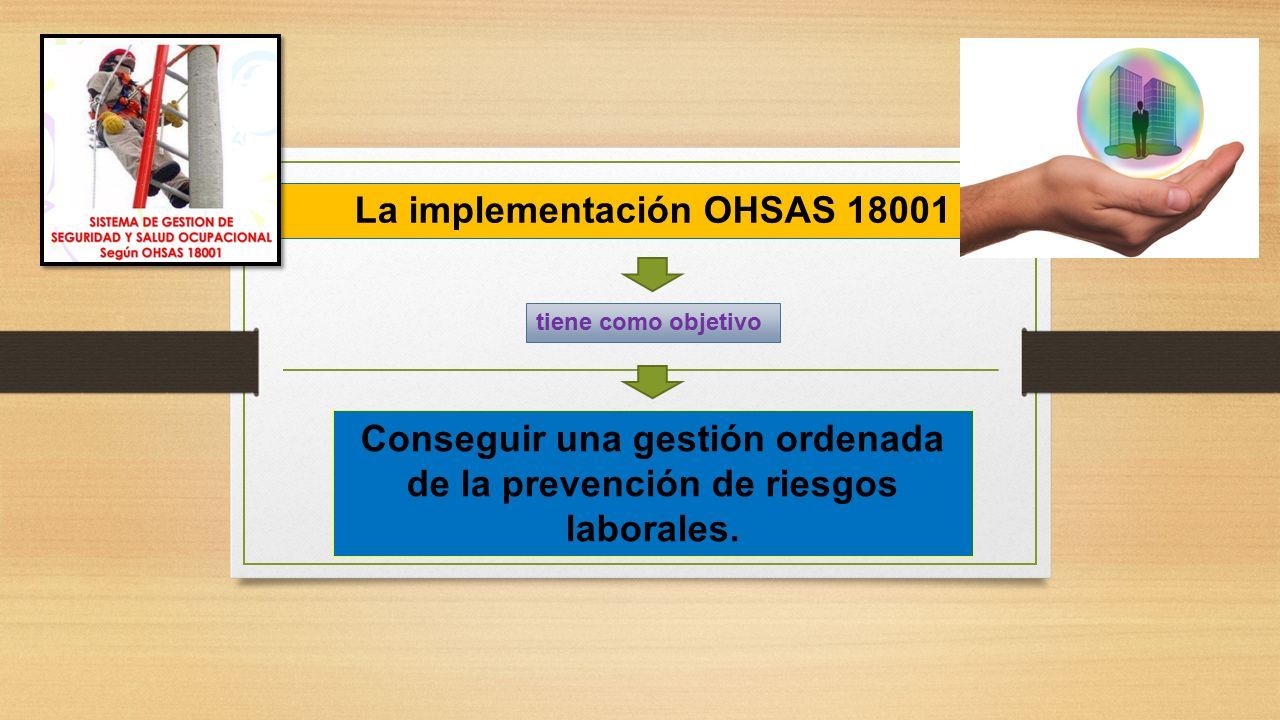 SISTEMA DE GESTION DE SEGURIDAD Y SALUD OCUPACIONAL
Según OHSAS 18001

La implementación OHSAS 18001

tiene como objetivo

Conseguir una gestión ordenada de la prevención de riesgos laborales.